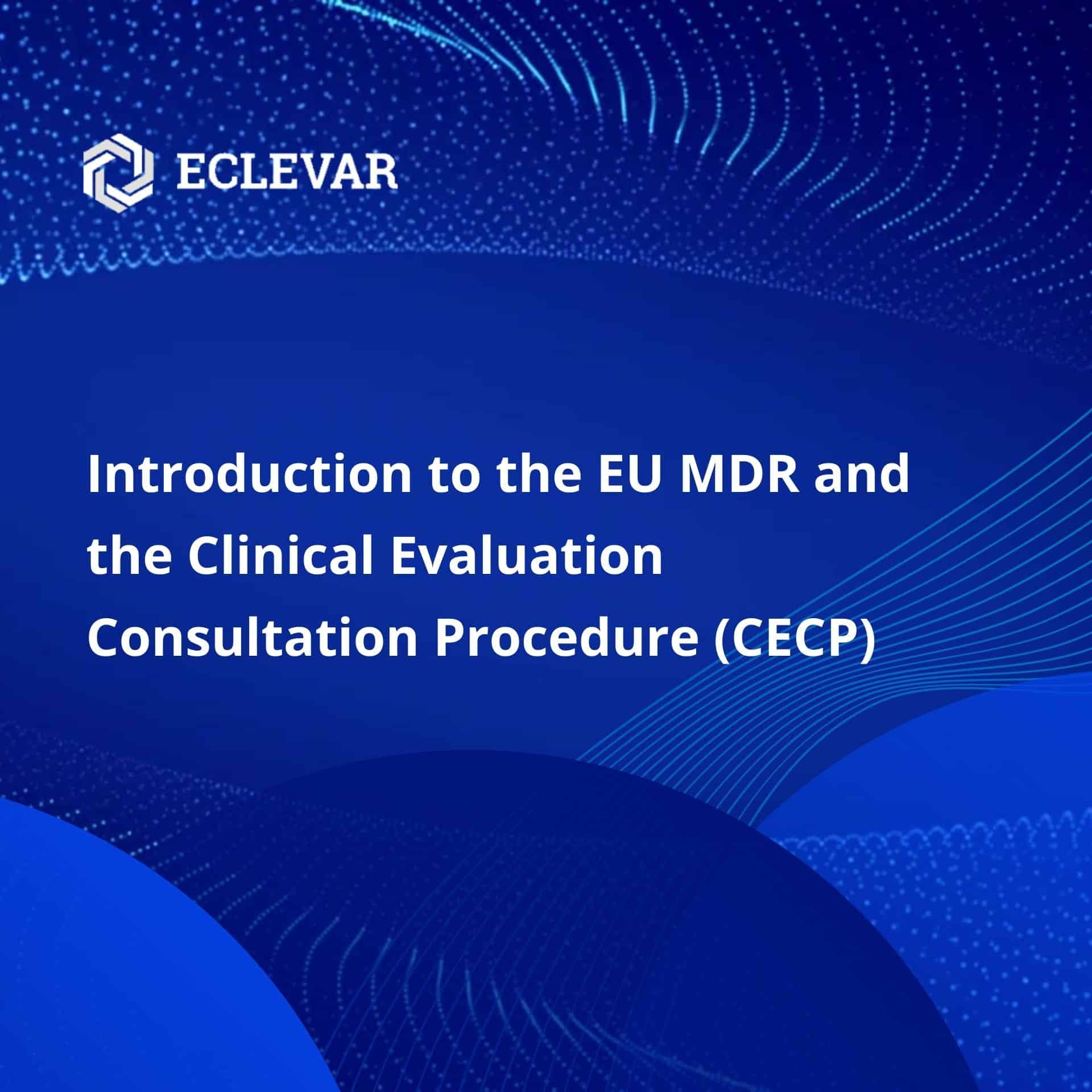 ECLEVAR

Introduction to the EU MDR and the Clinical Evaluation Consultation Procedure (CECP)